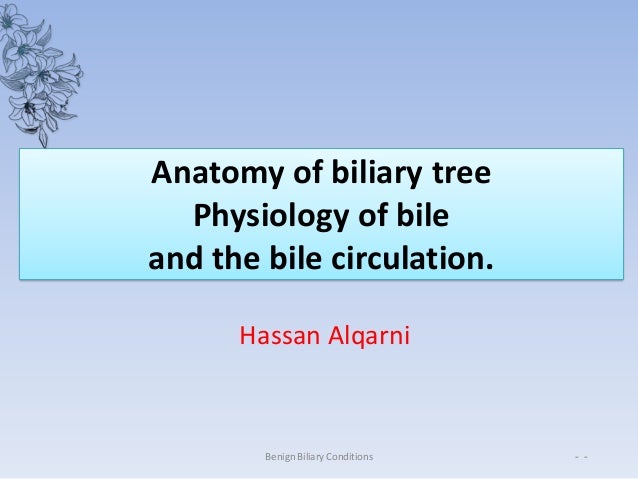 Anatomy of biliary tree
Physiology of bile
and the bile circulation.

Hassan Alqarni

Benign Biliary Conditions

- -